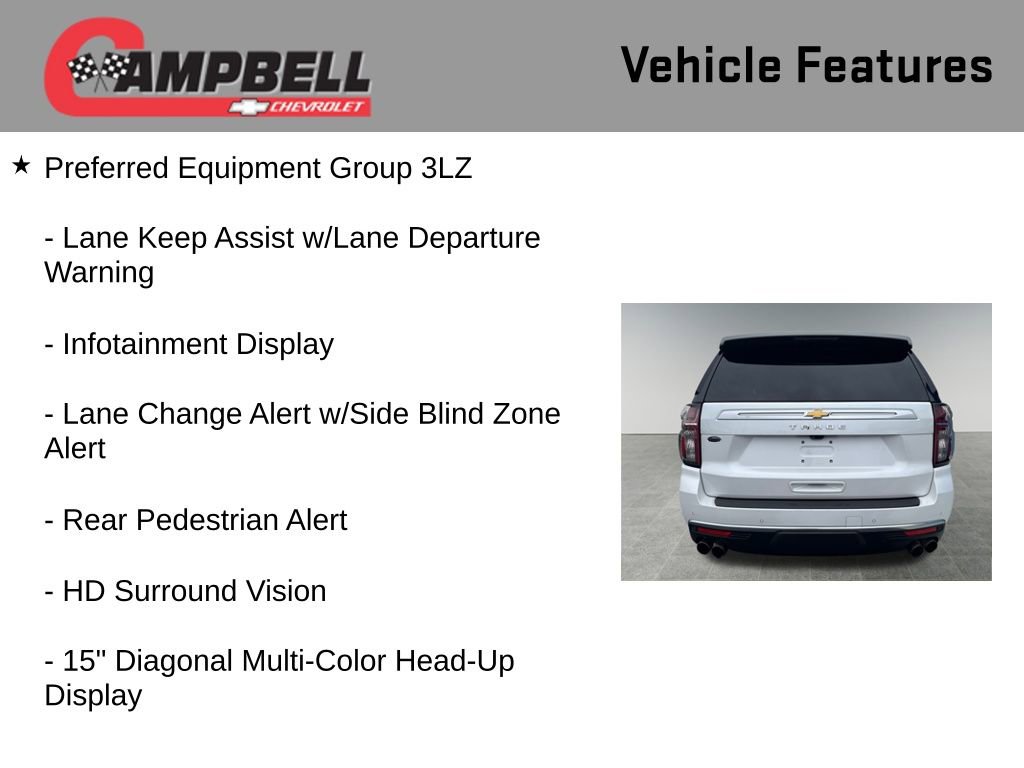 CAMPBELL
CHEVROLET

Vehicle Features

★ Preferred Equipment Group 3LZ

- Lane Keep Assist w/Lane Departure Warning

- Infotainment Display

- Lane Change Alert w/Side Blind Zone Alert

- Rear Pedestrian Alert

- HD Surround Vision

- 15" Diagonal Multi-Color Head-Up Display

TAHOE